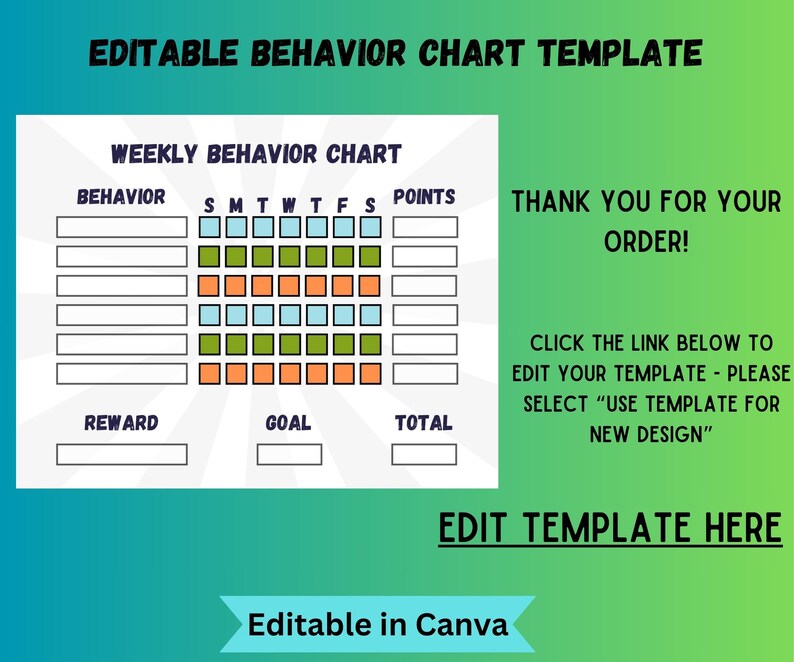 EDITABLE BEHAVIOR CHART TEMPLATE

WEEKLY BEHAVIOR CHART

BEHAVIOR S M T W T F S POINTS

REWARD GOAL TOTAL

THANK YOU FOR YOUR ORDER!

CLICK THE LINK BELOW TO EDIT YOUR TEMPLATE - PLEASE SELECT "USE TEMPLATE FOR NEW DESIGN"

EDIT TEMPLATE HERE

Editable in Canva